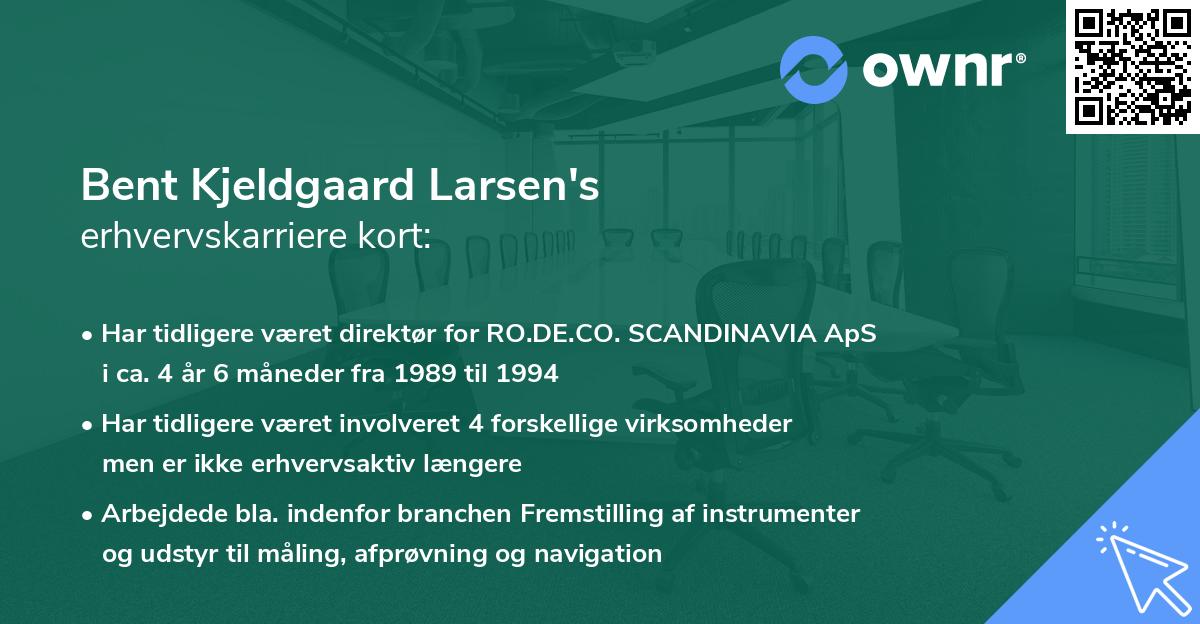 ownr®

Bent Kjeldgaard Larsen's
erhvervskarriere kort:

• Har tidligere været direktør for RO.DE.CO. SCANDINAVIA ApS i ca. 4 år 6 måneder fra 1989 til 1994

• Har tidligere været involveret 4 forskellige virksomheder men er ikke erhvervsaktiv længere

• Arbejdede bla. indenfor branchen Fremstilling af instrumenter og udstyr til måling, afprøvning og navigation